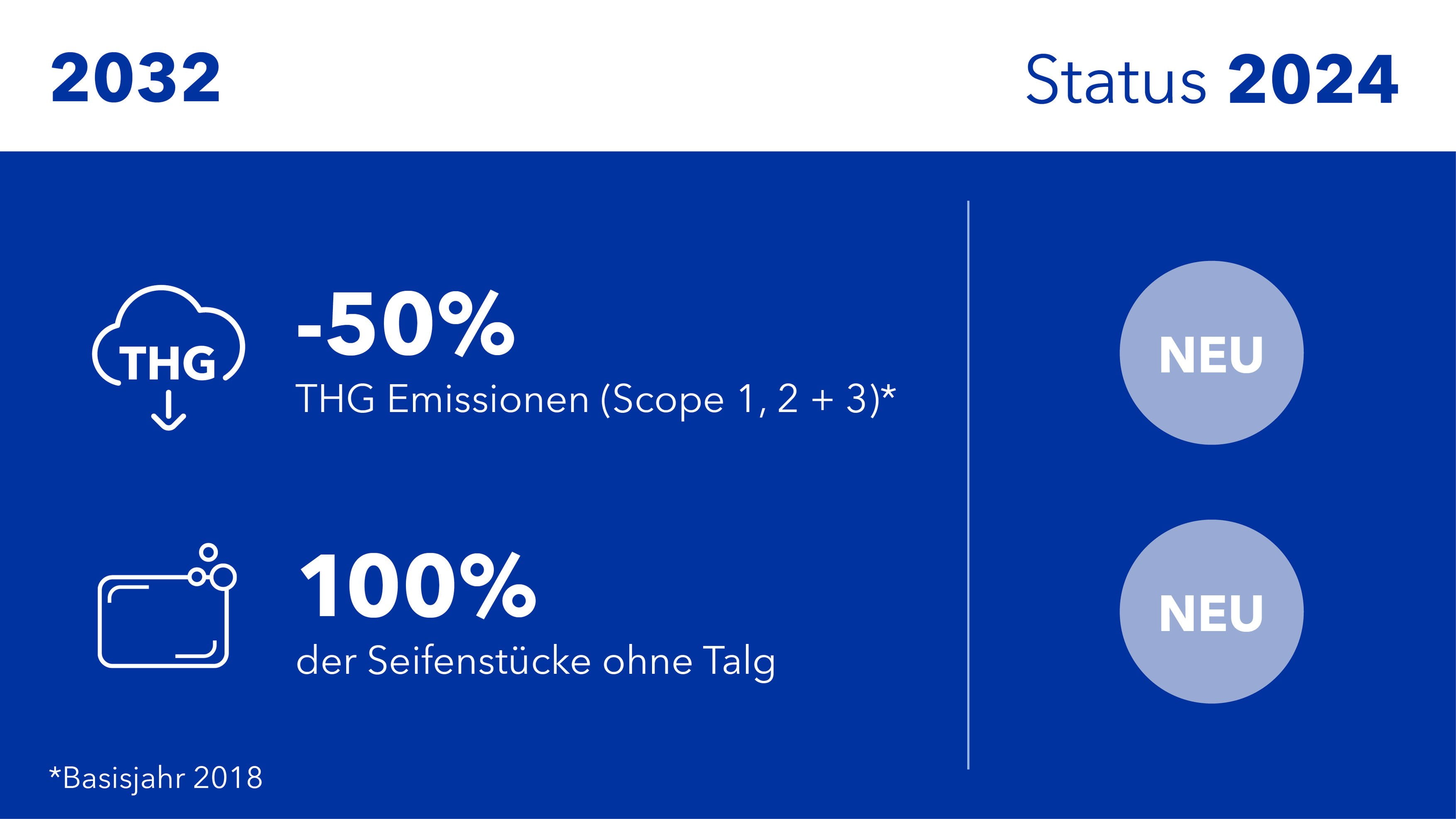 2032

Status 2024

THG

-50%
THG Emissionen (Scope 1, 2 + 3)*

NEU

100%
der Seifenstücke ohne Talg

NEU

*Basisjahr 2018